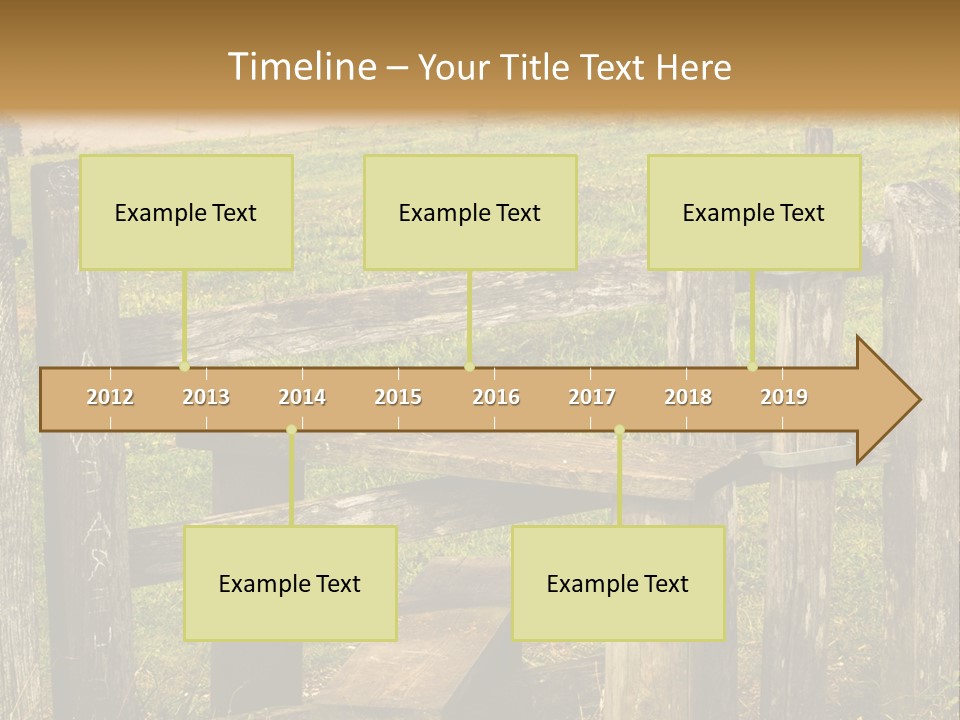 Timeline – Your Title Text Here

Example Text

Example Text

Example Text

2012 2013 2014 2015 2016 2017 2018 2019

Example Text

Example Text